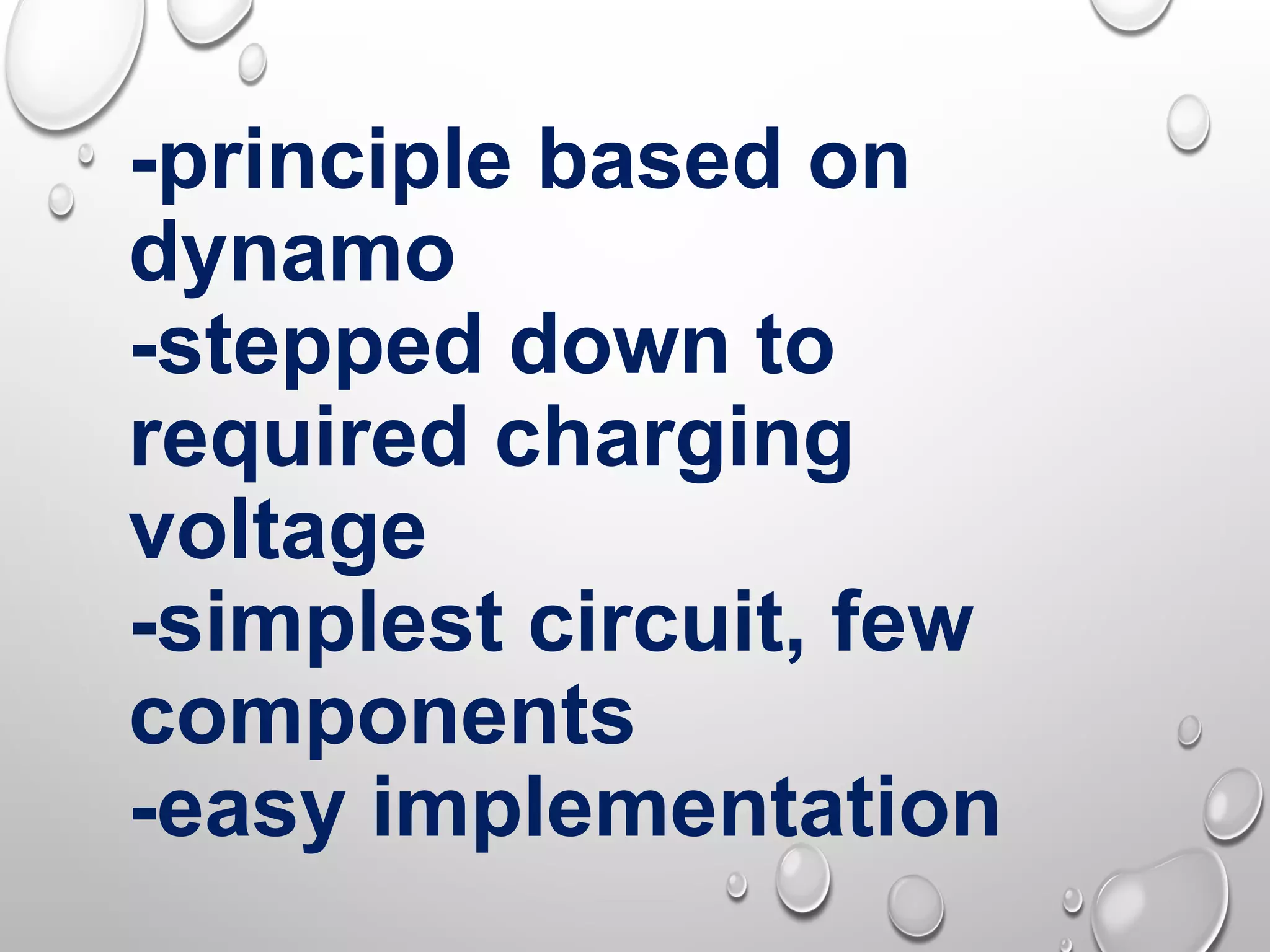 -principle based on dynamo
-stepped down to required charging voltage
-simplest circuit, few components
-easy implementation